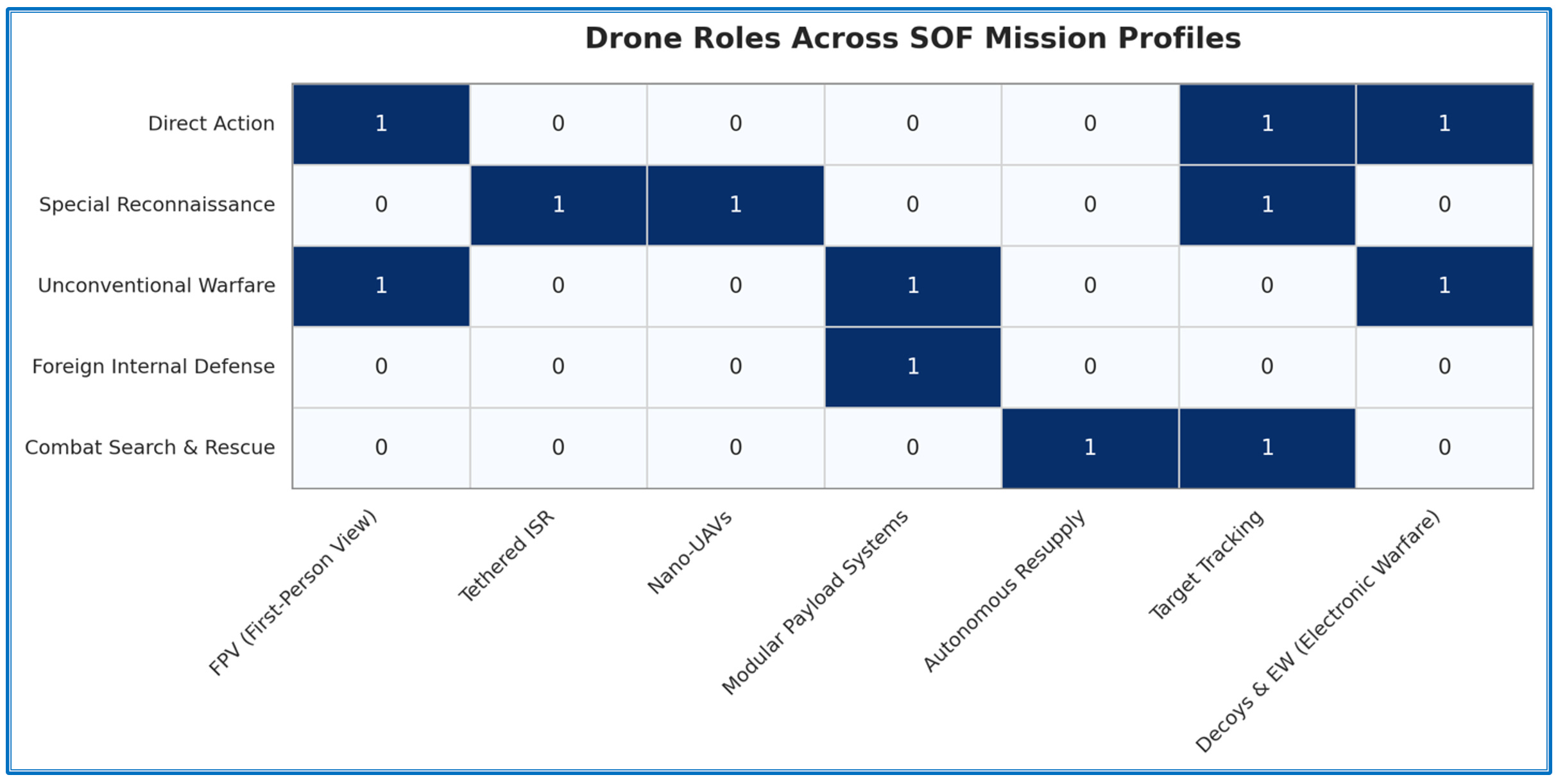 Drone Roles Across SOF Mission Profiles

| | FPV (First-Person View) | Tethered ISR | Nano-UAVs | Modular Payload Systems | Autonomous Resupply | Target Tracking | Decoys & EW (Electronic Warfare) |
|---|---|---|---|---|---|---|---|
| Direct Action | 1 | 0 | 0 | 0 | 0 | 1 | 1 |
| Special Reconnaissance | 0 | 1 | 1 | 0 | 0 | 1 | 0 |
| Unconventional Warfare | 1 | 0 | 0 | 1 | 0 | 0 | 1 |
| Foreign Internal Defense | 0 | 0 | 0 | 1 | 0 | 0 | 0 |
| Combat Search & Rescue | 0 | 0 | 0 | 0 | 1 | 1 | 0 |